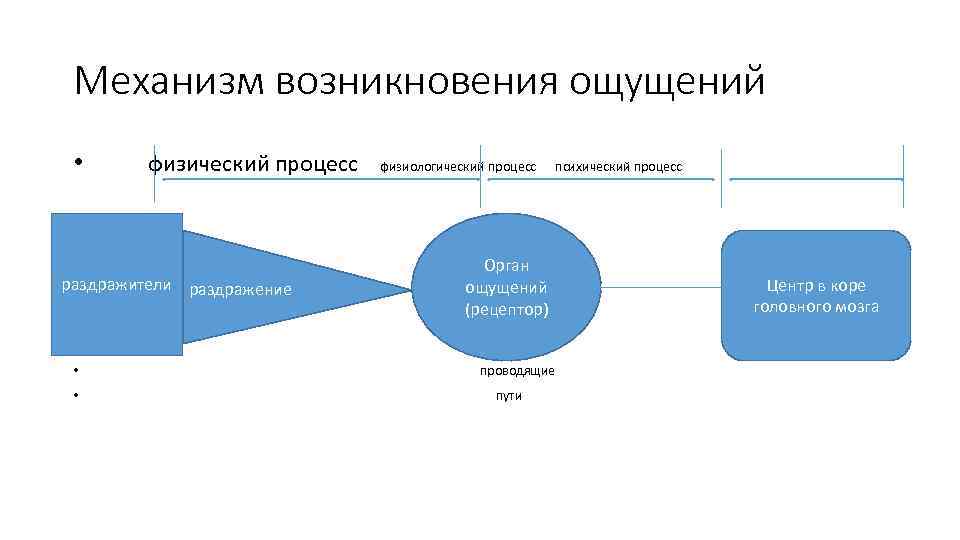 Механизм возникновения ощущений

• физический процесс физиологический процесс психический процесс

раздражители раздражение

Орган ощущений (рецептор)

Центр в коре головного мозга

• проводящие

• пути